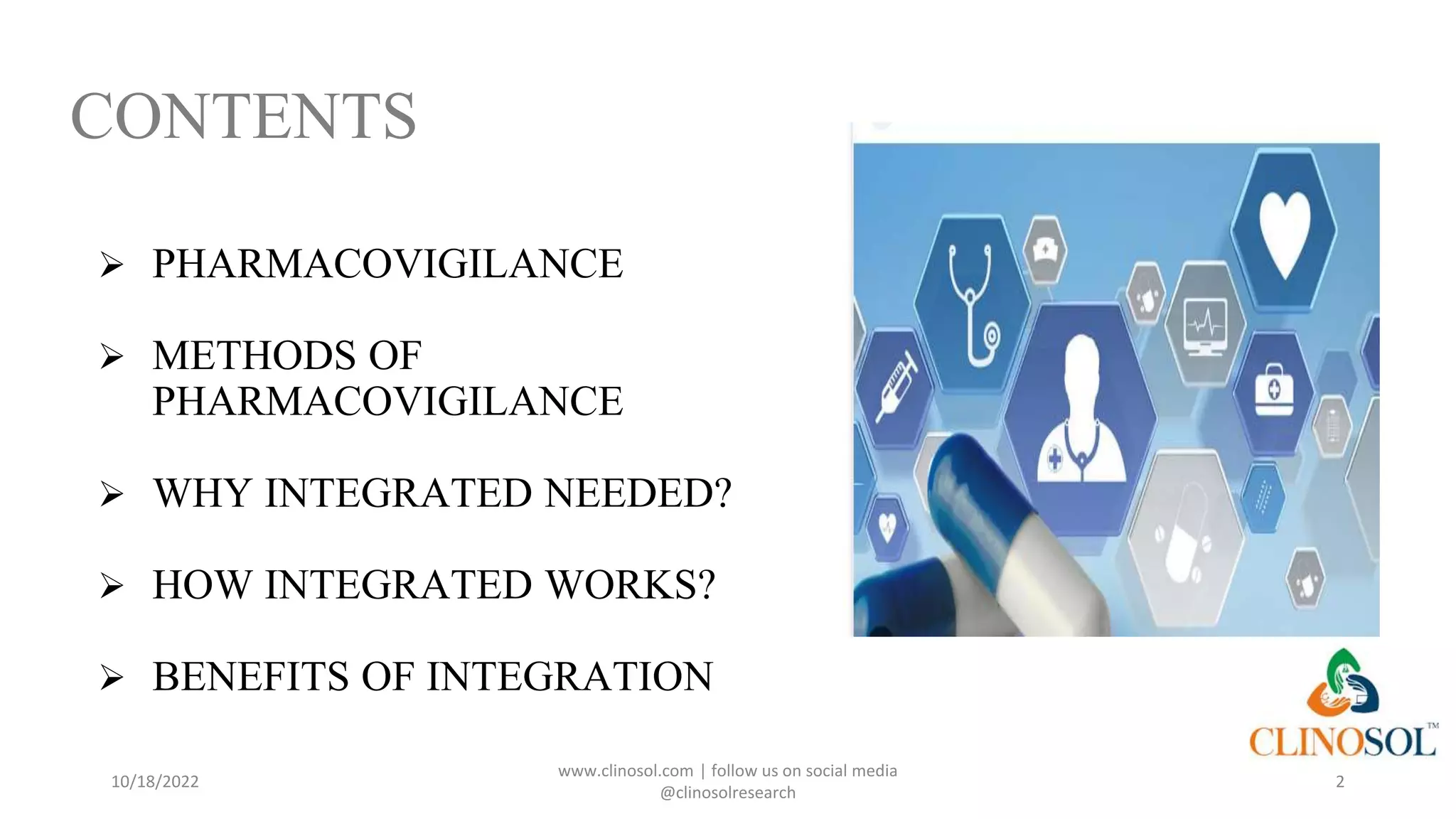 CONTENTS

➢ PHARMACOVIGILANCE

➢ METHODS OF PHARMACOVIGILANCE

➢ WHY INTEGRATED NEEDED?

➢ HOW INTEGRATED WORKS?

➢ BENEFITS OF INTEGRATION

CLINOSOL™

10/18/2022

www.clinosol.com | follow us on social media @clinosolresearch

2